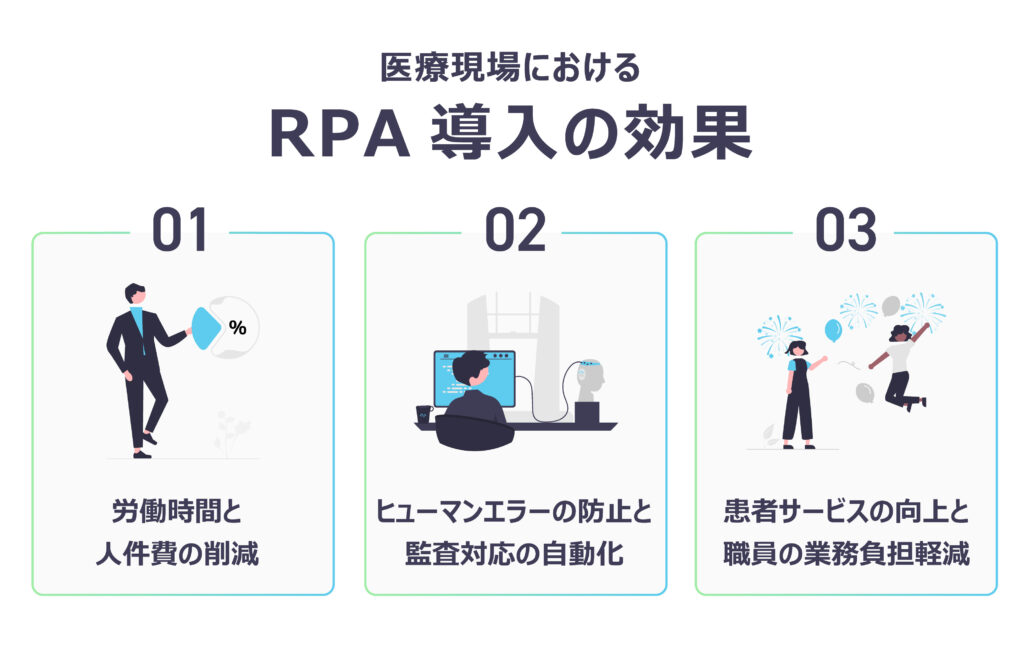 医療現場における
RPA 導入の効果

01
%
労働時間と
人件費の削減

02
ヒューマンエラーの防止と
監査対応の自動化

03
患者サービスの向上と
職員の業務負担軽減